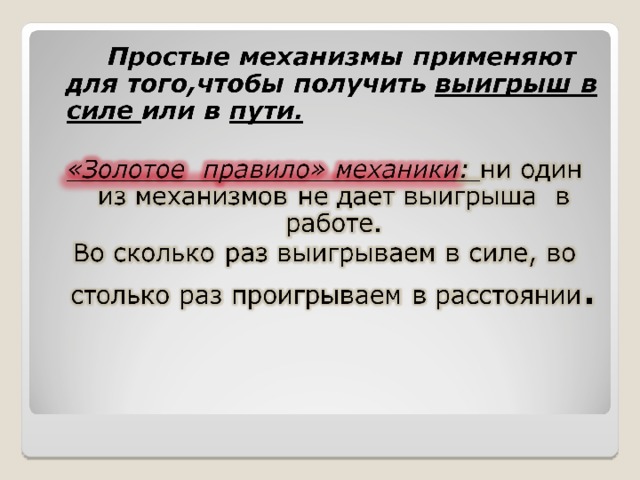 Простые механизмы применяют для того,чтобы получить выигрыш в силе или в пути.

«Золотое правило» механики: ни один из механизмов не дает выигрыша в работе.
Во сколько раз выигрываем в силе, во столько раз проигрываем в расстоянии.